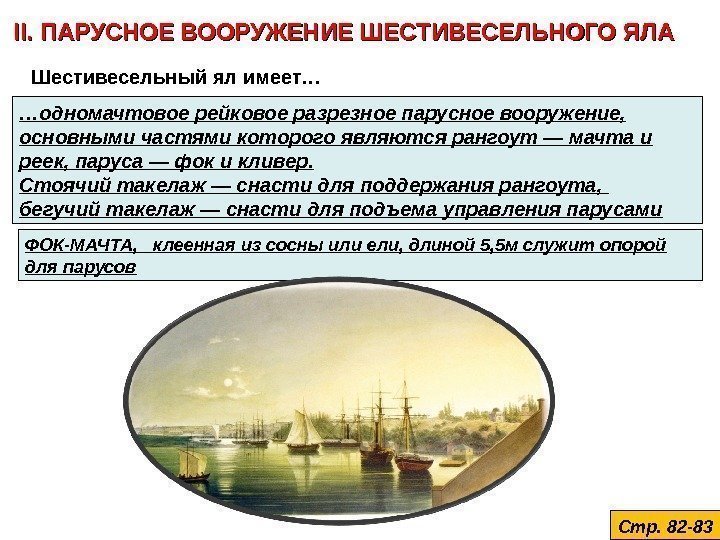 II. ПАРУСНОЕ ВООРУЖЕНИЕ ШЕСТИВЕСЕЛЬНОГО ЯЛА

Шестивесельный ял имеет…

…одномачтовое рейковое разрезное парусное вооружение, основными частями которого являются рангоут — мачта и реек, паруса — фок и кливер.
Стоячий такелаж — снасти для поддержания рангоута, бегучий такелаж — снасти для подъема управления парусами

ФОК-МАЧТА, клеенная из сосны или ели, длиной 5,5м служит опорой для парусов

Стр. 82-83